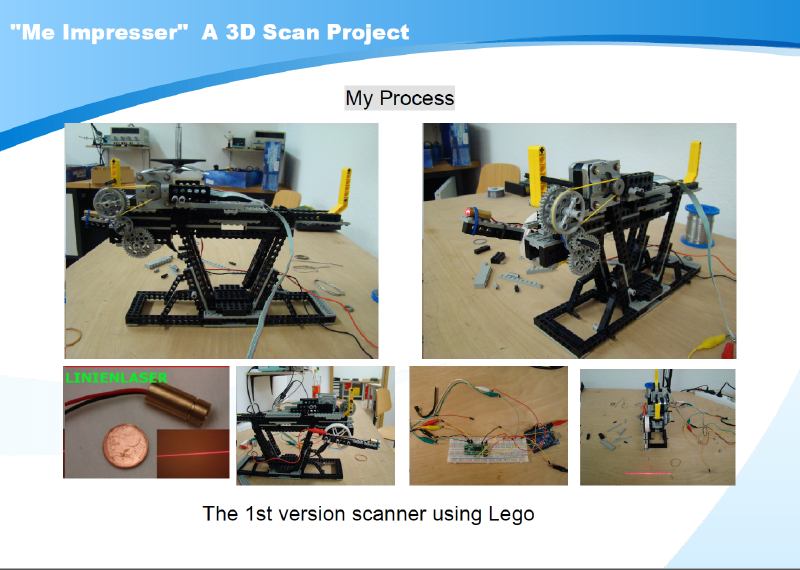 "Me Impresser" A 3D Scan Project

My Process

LINIENLASER

The 1st version scanner using Lego